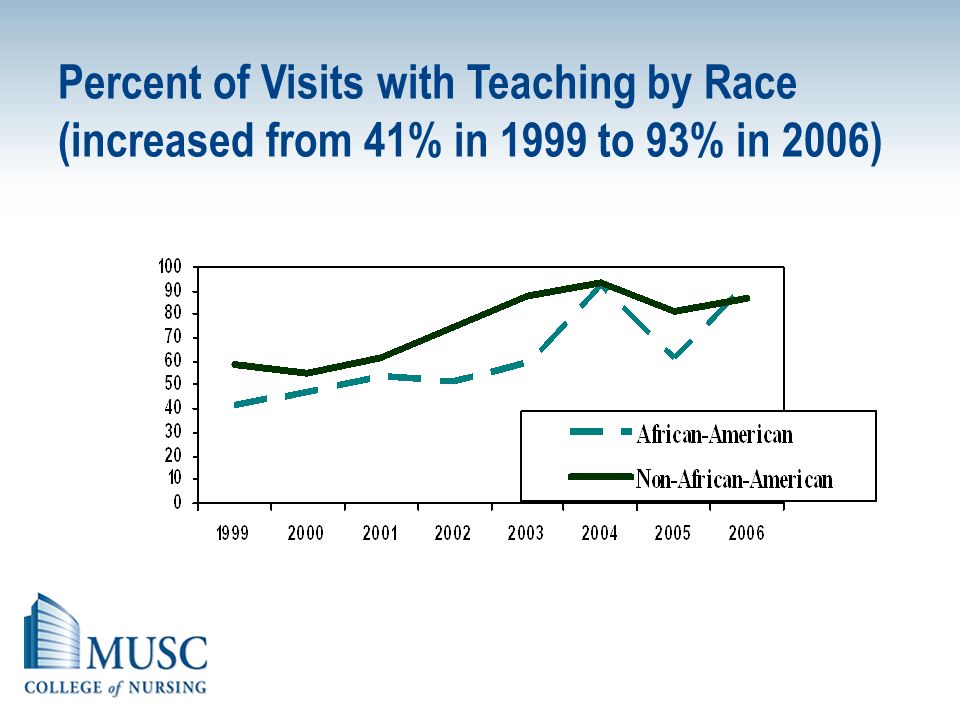 Percent of Visits with Teaching by Race (increased from 41% in 1999 to 93% in 2006)

100
90
80
70
60
50
40
30
20
10
0

1999 2000 2001 2002 2003 2004 2005 2006

African-American
Non-African-American

MUSC
COLLEGE of NURSING